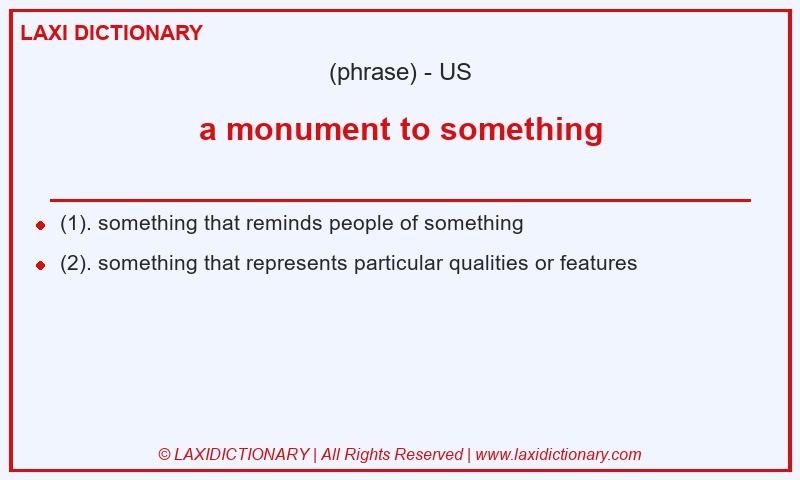 LAXI DICTIONARY

(phrase) - US

a monument to something

- (1). something that reminds people of something
- (2). something that represents particular qualities or features

© LAXIDICTIONARY | All Rights Reserved | www.laxidictionary.com